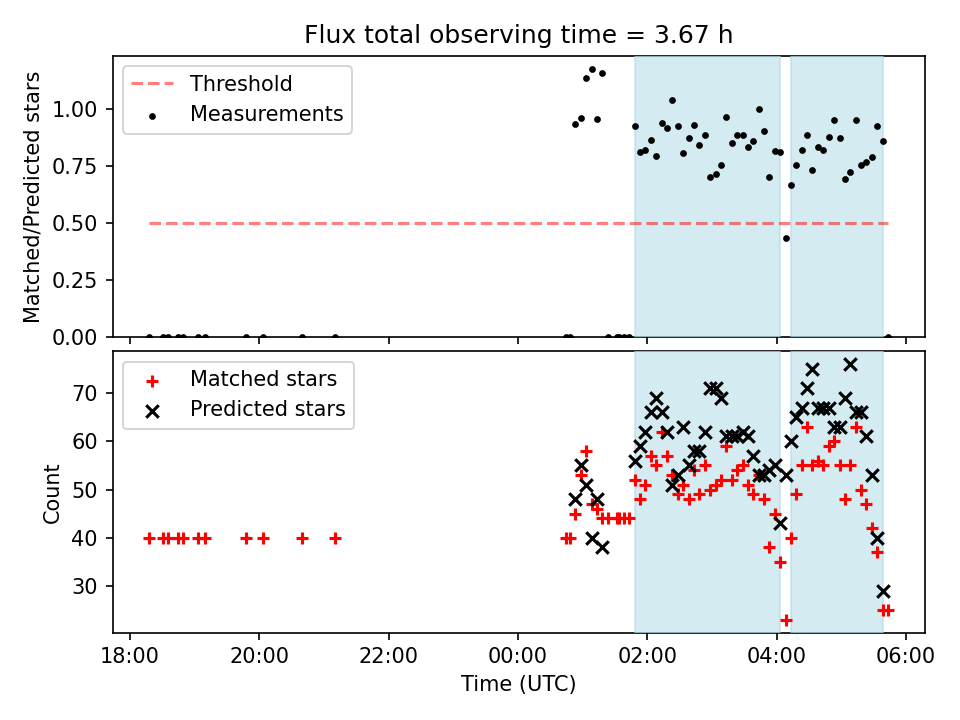 Flux total observing time = 3.67 h

Threshold
Measurements

Matched/Predicted stars

1.00
0.75
0.50
0.25
0.00

Matched stars
Predicted stars

Count

70
60
50
40
30

18:00
20:00
22:00
00:00
02:00
04:00
06:00

Time (UTC)